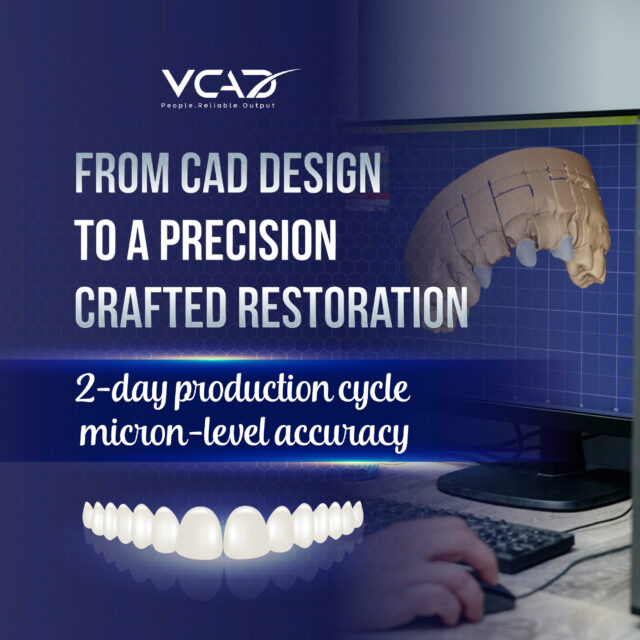 VCAD
People.Reliable.Output

FROM CAD DESIGN TO A PRECISION CRAFTED RESTORATION

2-day production cycle
micron-level accuracy